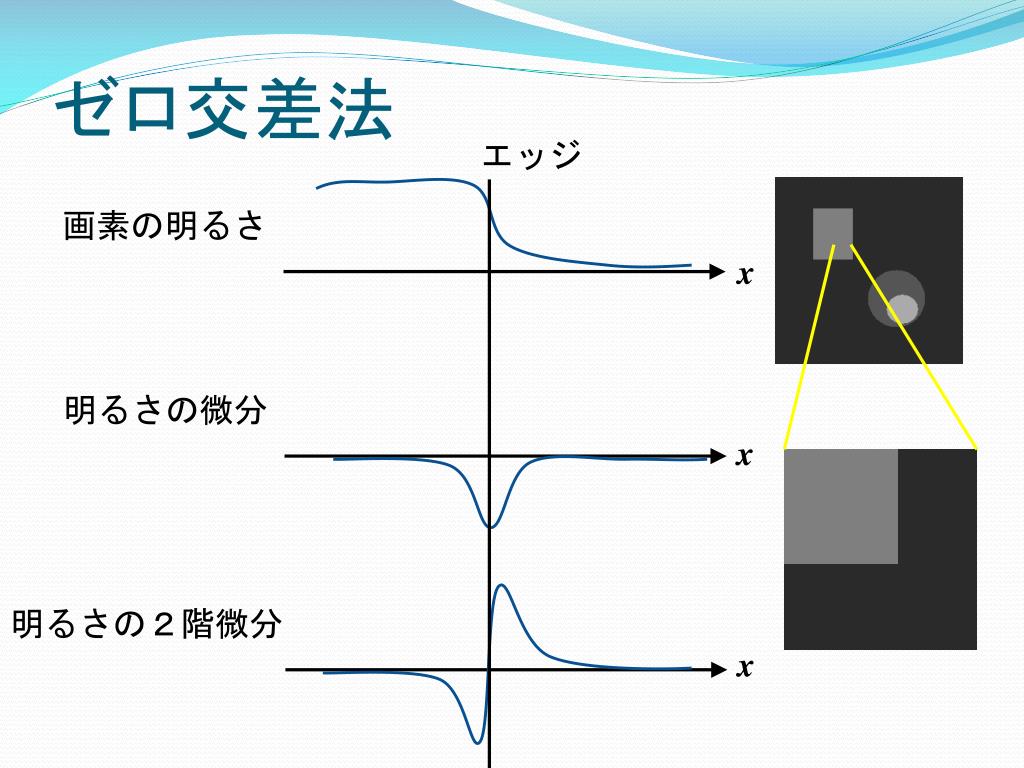 ゼロ交差法

エッジ

画素の明るさ

$x$

明るさの微分

$x$

明るさの２階微分

$x$